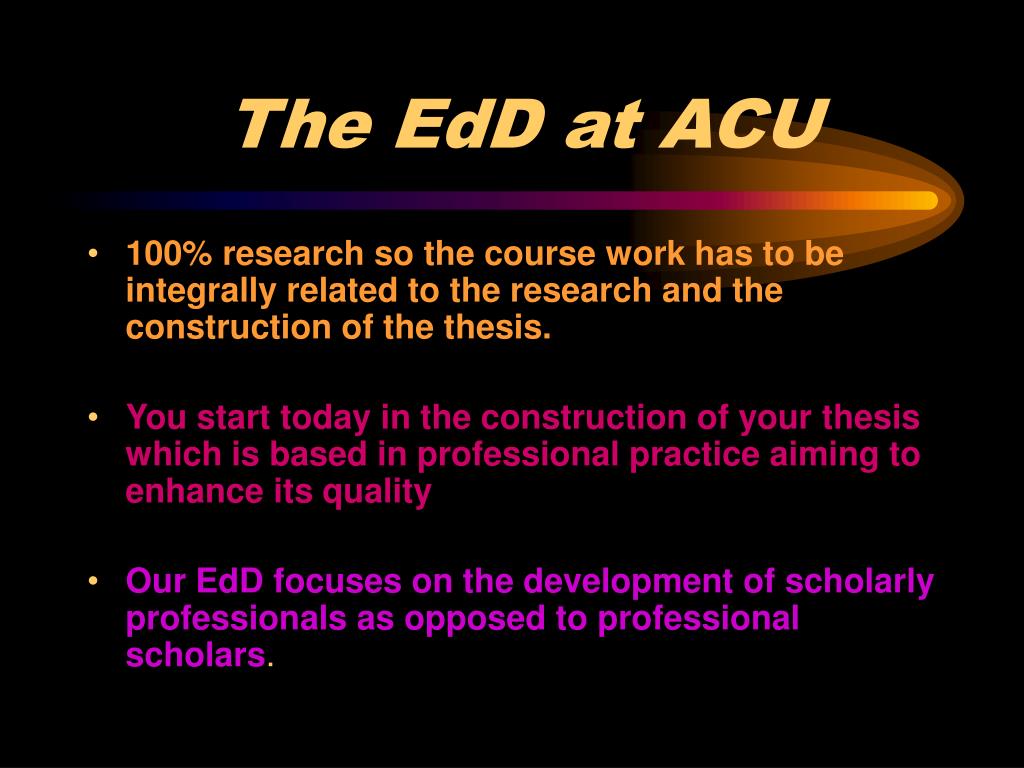 The EdD at ACU

• 100% research so the course work has to be integrally related to the research and the construction of the thesis.

• You start today in the construction of your thesis which is based in professional practice aiming to enhance its quality

• Our EdD focuses on the development of scholarly professionals as opposed to professional scholars.